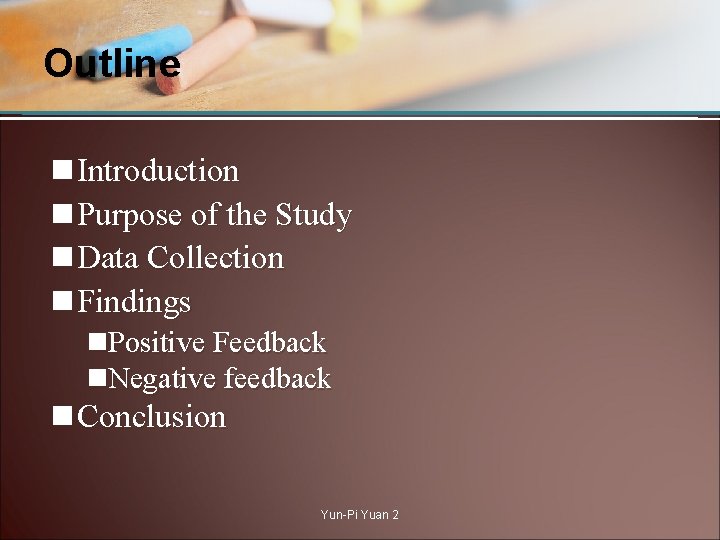 Outline

■ Introduction
■ Purpose of the Study
■ Data Collection
■ Findings
■ Positive Feedback
■ Negative feedback
■ Conclusion

Yun-Pi Yuan 2